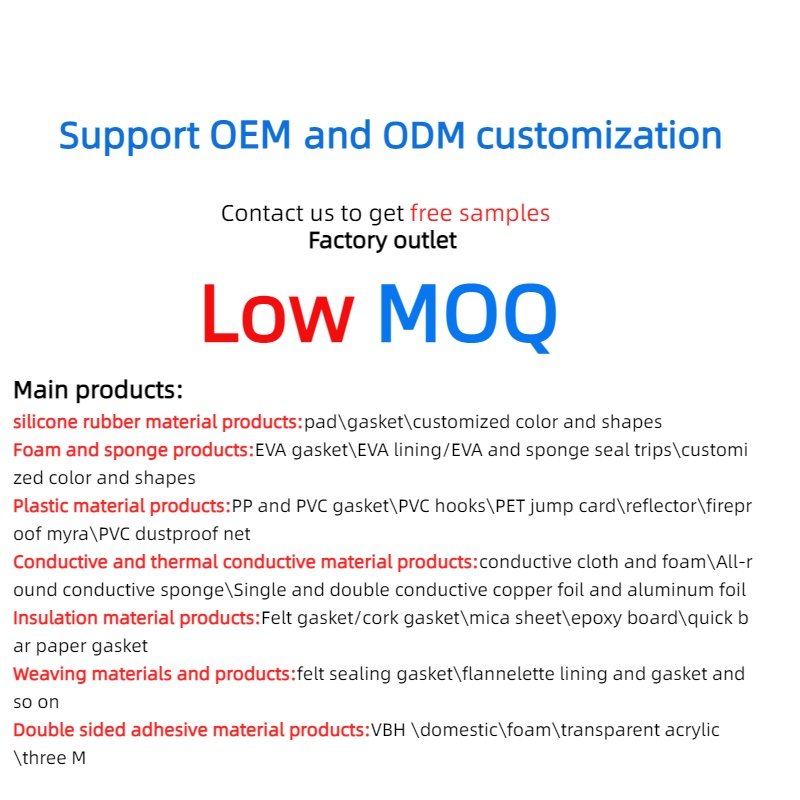 Support OEM and ODM customization

Contact us to get free samples
Factory outlet

Low MOQ

Main products:
silicone rubber material products:pad\gasket\customized color and shapes
Foam and sponge products:EVA gasket\EVA lining/EVA and sponge seal trips\customized color and shapes
Plastic material products:PP and PVC gasket\PVC hooks\PET jump card\reflector\fireproof myra\PVC dustproof net
Conductive and thermal conductive material products:conductive cloth and foam\All-round conductive sponge\Single and double conductive copper foil and aluminum foil
Insulation material products:Felt gasket/cork gasket\mica sheet\epoxy board\quick bar paper gasket
Weaving materials and products:felt sealing gasket\flannelette lining and gasket and so on
Double sided adhesive material products:VBH \domestic\foam\transparent acrylic \three M